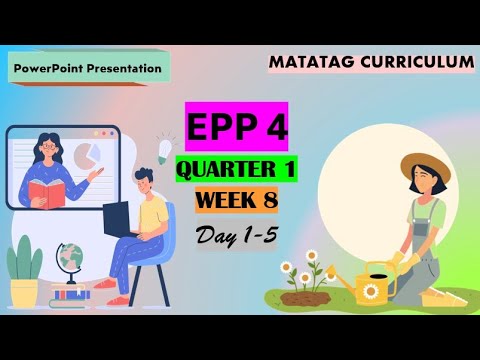 PowerPoint Presentation

MATATAG CURRICULUM

EPP 4

QUARTER 1

WEEK 8

Day 1-5